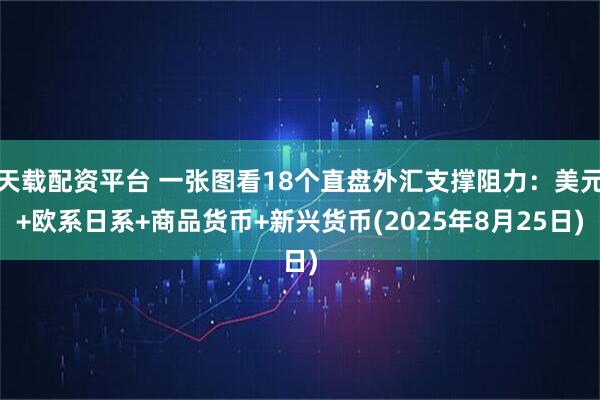 天载配资平台 一张图看18个直盘外汇支撑阻力：美元+欧系日系+商品货币+新兴货币(2025年8月25日)日)